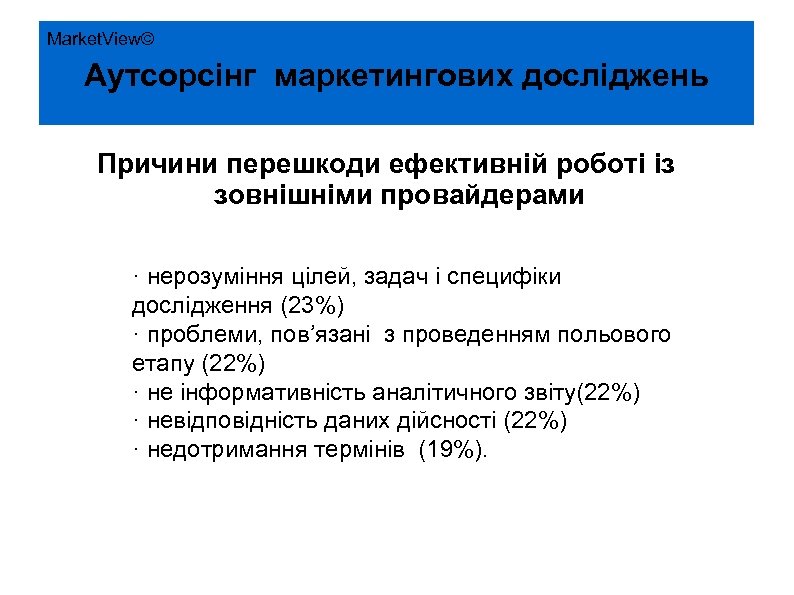 MarketView©

Аутсорсінг маркетингових досліджень

Причини перешкоди ефективній роботі із зовнішніми провайдерами

· нерозуміння цілей, задач і специфіки дослідження (23%)
· проблеми, пов’язані з проведенням польового етапу (22%)
· не інформативність аналітичного звіту(22%)
· невідповідність даних дійсності (22%)
· недотримання термінів (19%).